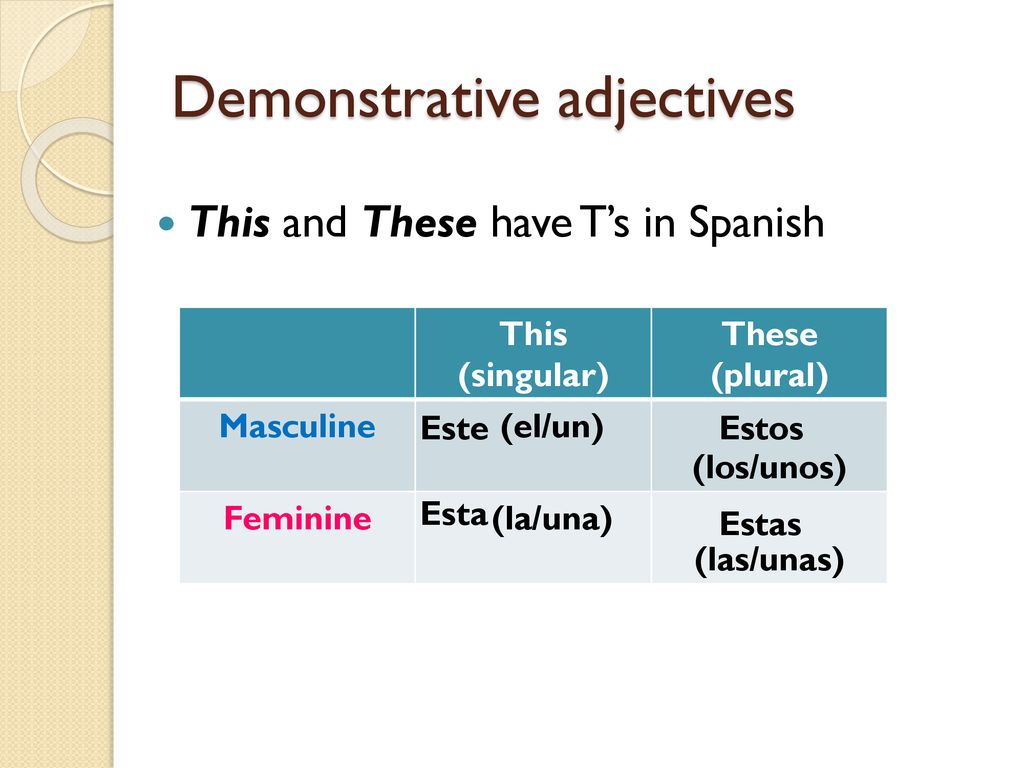 Demonstrative adjectives

This and These have T's in Spanish

| | This (singular) | These (plural) |
|---|---|---|
| Masculine | Este (el/un) | Estos (los/unos) |
| Feminine | Esta (la/una) | Estas (las/unas) |